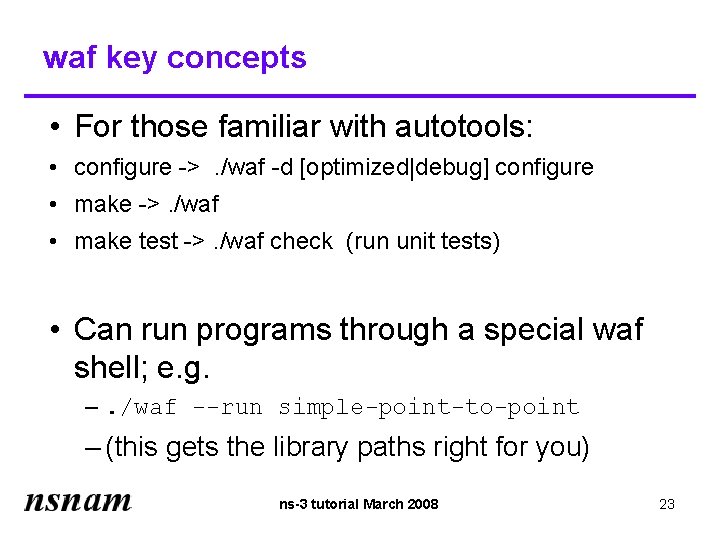 waf key concepts

• For those familiar with autotools:
• configure -> ./waf -d [optimized|debug] configure
• make -> ./waf
• make test -> ./waf check (run unit tests)

• Can run programs through a special waf shell; e.g.
– ./waf --run simple-point-to-point
– (this gets the library paths right for you)

nsnam

ns-3 tutorial March 2008

23